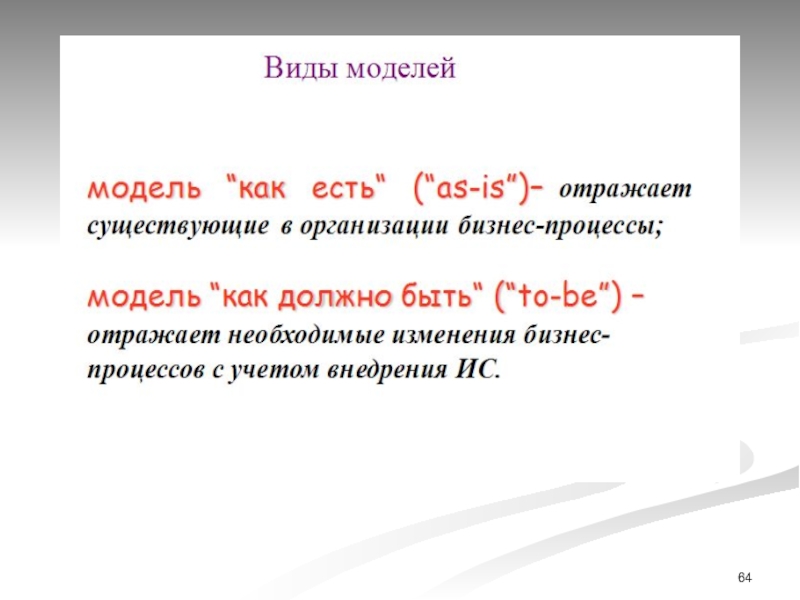 Виды моделей

модель "как есть" ("as-is")– отражает существующие в организации бизнес-процессы;

модель "как должно быть" ("to-be") – отражает необходимые изменения бизнес-процессов с учетом внедрения ИС.

64